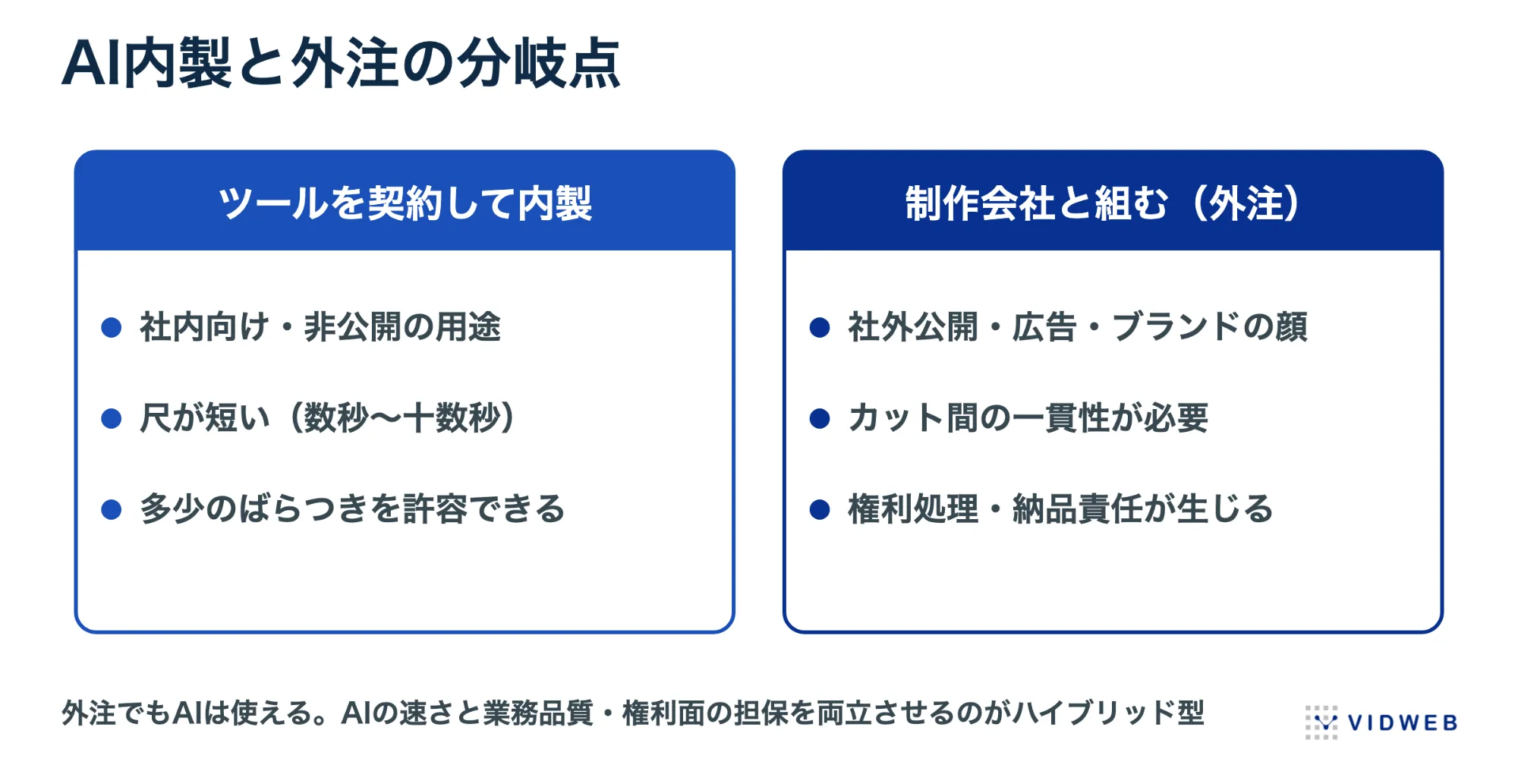 AI内製と外注の分岐点

ツールを契約して内製

● 社内向け・非公開の用途

● 尺が短い（数秒〜十数秒）

● 多少のばらつきを許容できる

制作会社と組む（外注）

● 社外公開・広告・ブランドの顔

● カット間の一貫性が必要

● 権利処理・納品責任が生じる

外注でもAIは使える。AIの速さと業務品質・権利面の担保を両立させるのがハイブリッド型

VIDWEB